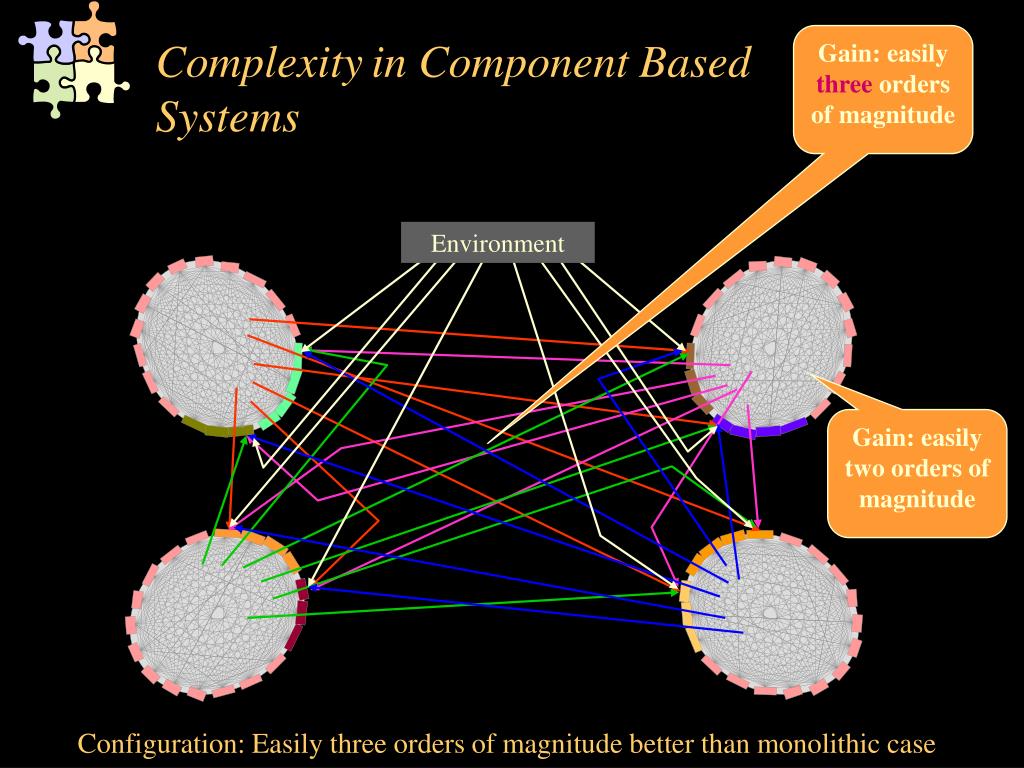 Complexity in Component Based Systems

Gain: easily three orders of magnitude

Environment

Gain: easily two orders of magnitude

Configuration: Easily three orders of magnitude better than monolithic case